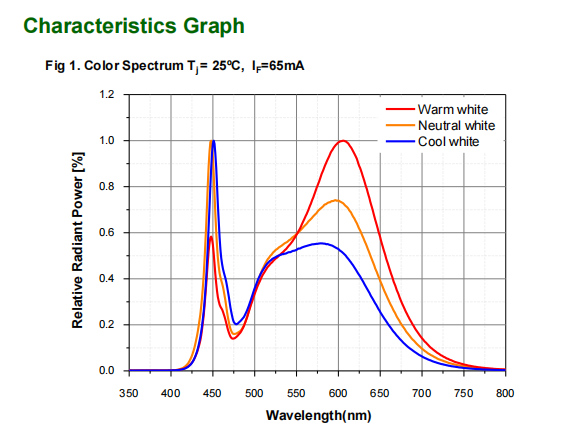 Characteristics Graph

Fig 1. Color Spectrum $T_j$= 25ºC, $I_F$=65mA

Warm white
Neutral white
Cool white

Relative Radiant Power [%]

1.2
1.0
0.8
0.6
0.4
0.2
0.0

350 400 450 500 550 600 650 700 750 800

Wavelength(nm)